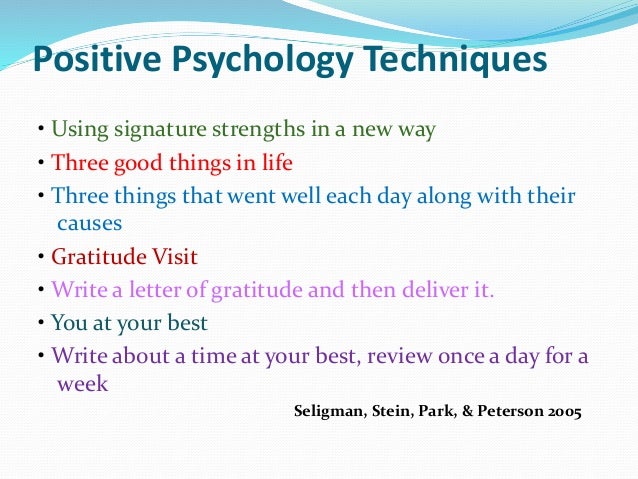 Positive Psychology Techniques

• Using signature strengths in a new way
• Three good things in life
• Three things that went well each day along with their causes
• Gratitude Visit
• Write a letter of gratitude and then deliver it.
• You at your best
• Write about a time at your best, review once a day for a week

Seligman, Stein, Park, & Peterson 2005